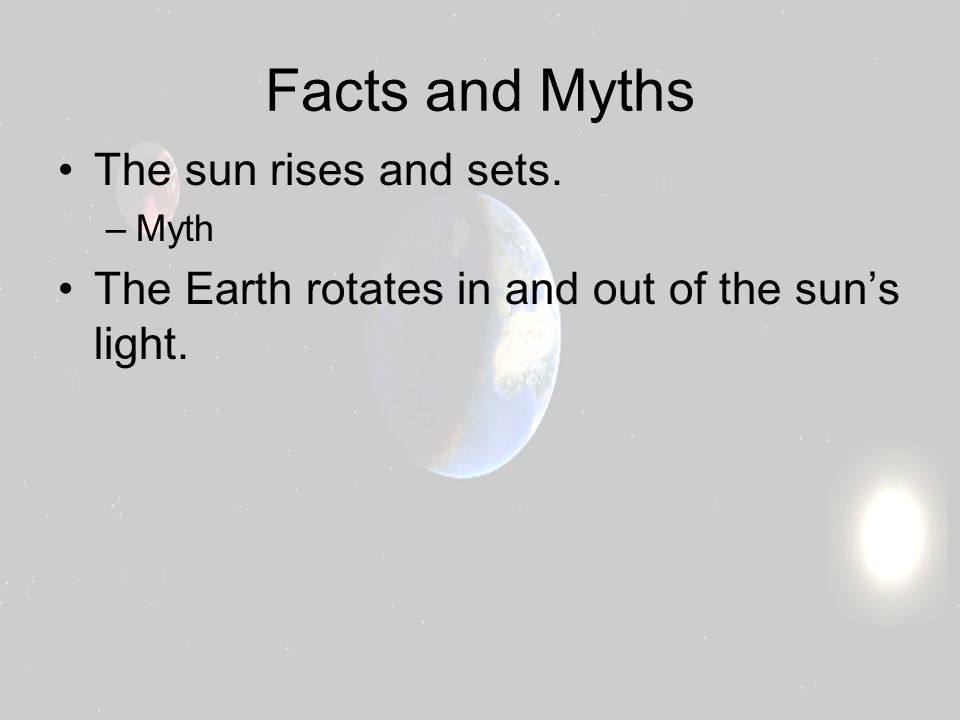 Facts and Myths

• The sun rises and sets.
  – Myth

• The Earth rotates in and out of the sun’s light.